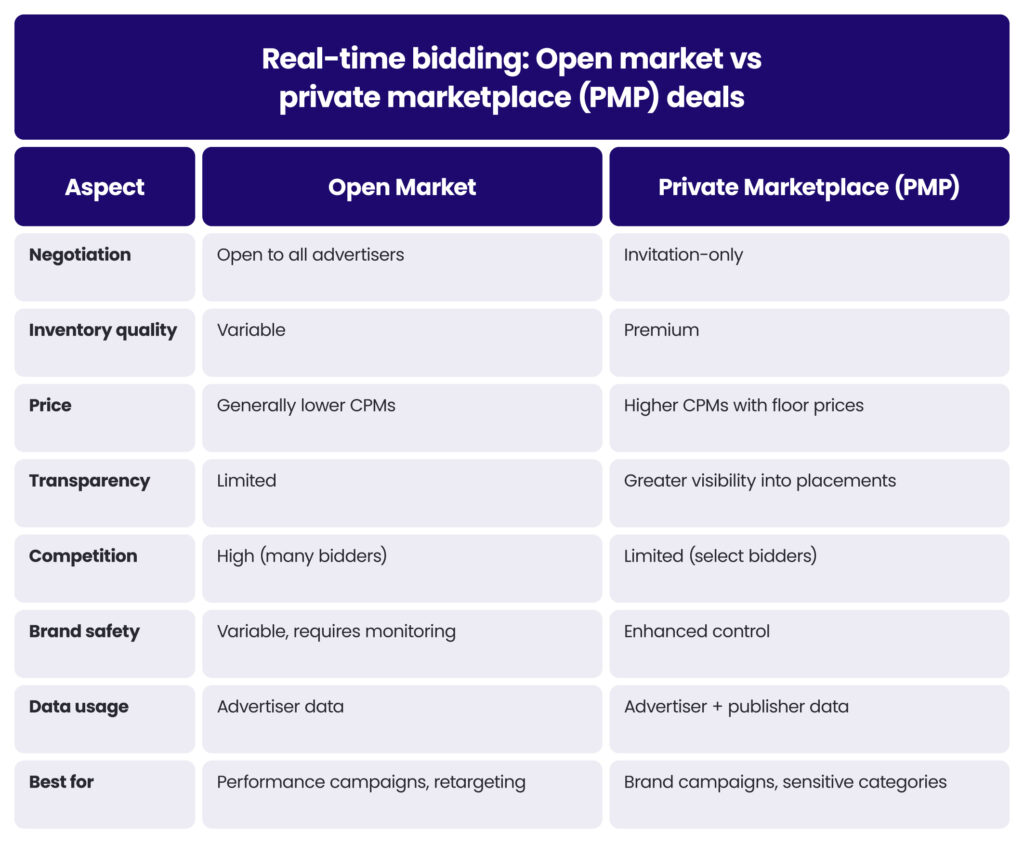 Real-time bidding: Open market vs private marketplace (PMP) deals

| Aspect | Open Market | Private Marketplace (PMP) |
|---|---|---|
| Negotiation | Open to all advertisers | Invitation-only |
| Inventory quality | Variable | Premium |
| Price | Generally lower CPMs | Higher CPMs with floor prices |
| Transparency | Limited | Greater visibility into placements |
| Competition | High (many bidders) | Limited (select bidders) |
| Brand safety | Variable, requires monitoring | Enhanced control |
| Data usage | Advertiser data | Advertiser + publisher data |
| Best for | Performance campaigns, retargeting | Brand campaigns, sensitive categories |